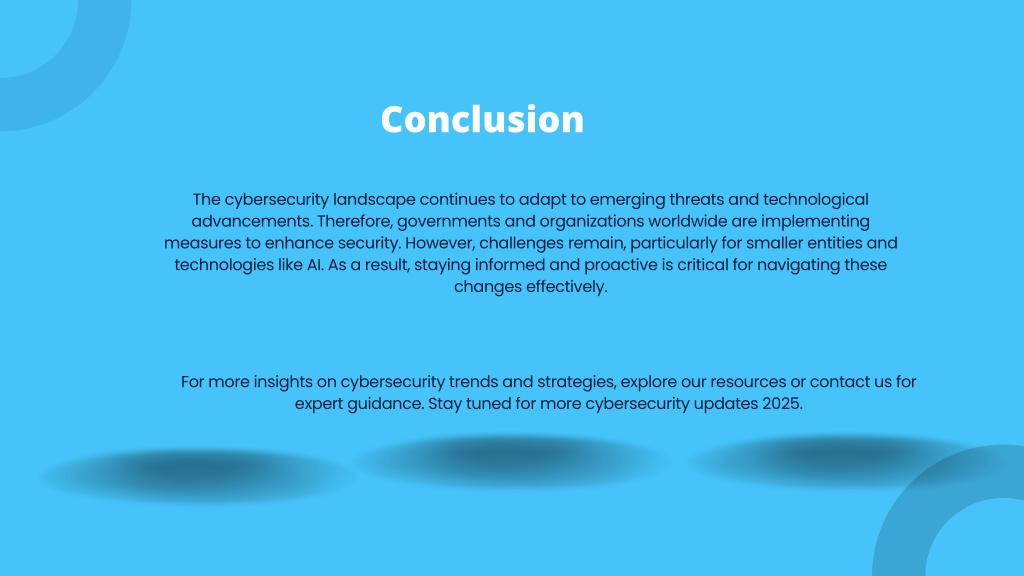 Conclusion

The cybersecurity landscape continues to adapt to emerging threats and technological advancements. Therefore, governments and organizations worldwide are implementing measures to enhance security. However, challenges remain, particularly for smaller entities and technologies like AI. As a result, staying informed and proactive is critical for navigating these changes effectively.

For more insights on cybersecurity trends and strategies, explore our resources or contact us for expert guidance. Stay tuned for more cybersecurity updates 2025.